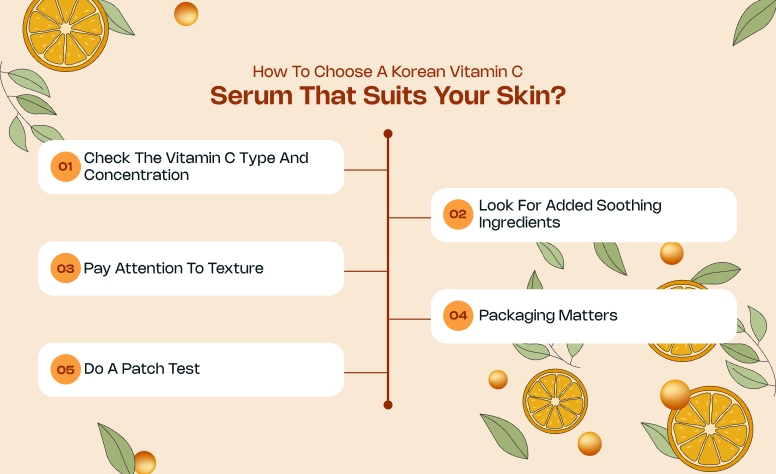 How To Choose A Korean Vitamin C
Serum That Suits Your Skin?

01 Check The Vitamin C Type And Concentration

02 Look For Added Soothing Ingredients

03 Pay Attention To Texture

04 Packaging Matters

05 Do A Patch Test